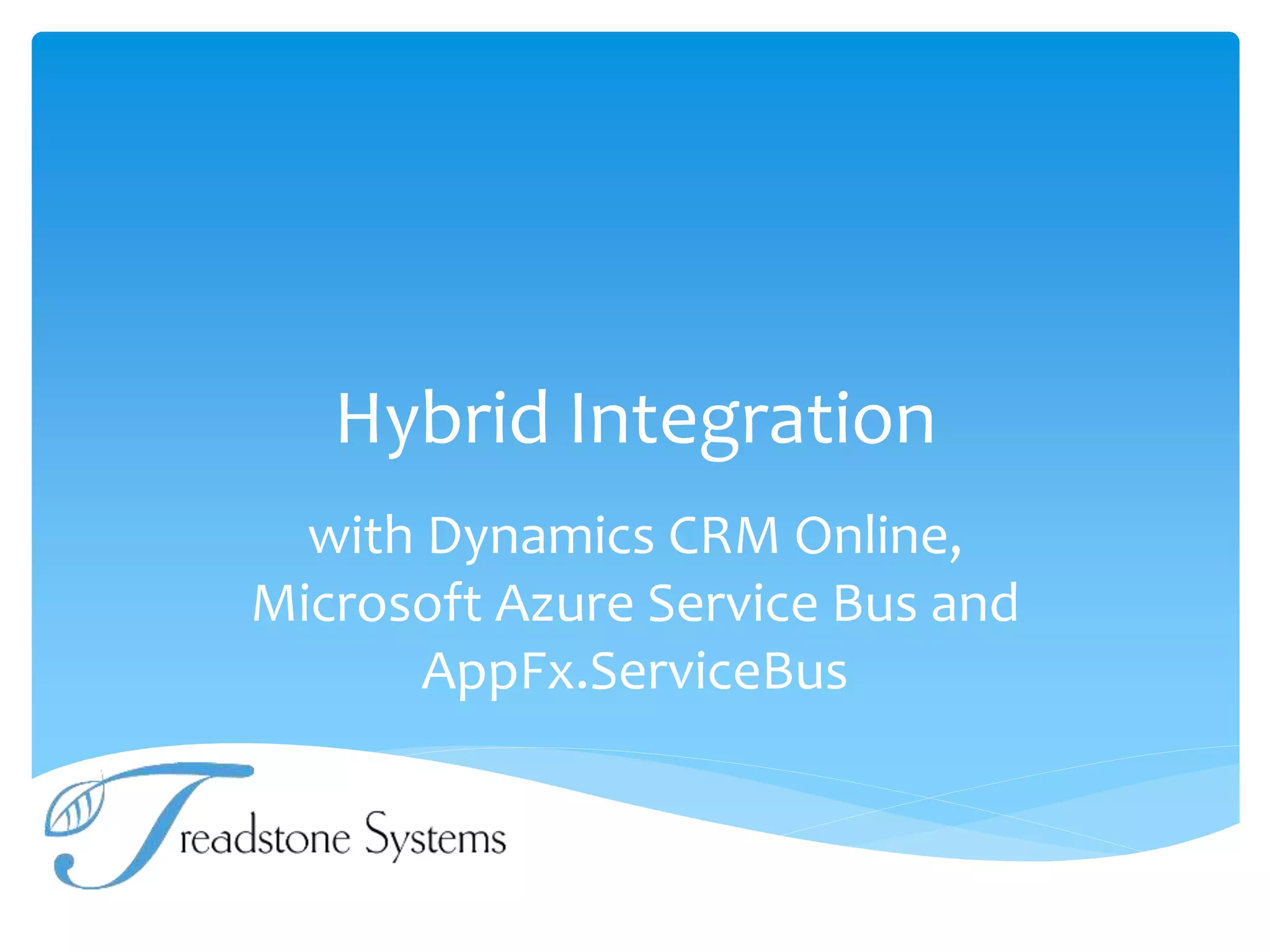 Hybrid Integration

with Dynamics CRM Online, Microsoft Azure Service Bus and AppFx.ServiceBus

Treadstone Systems